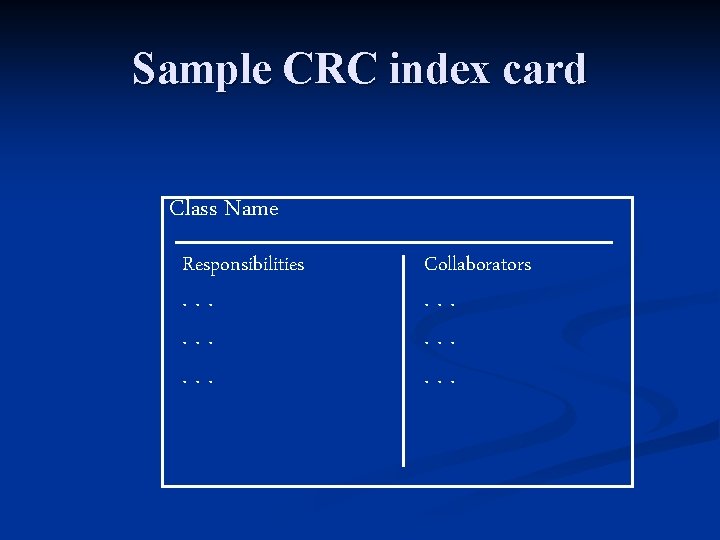 Sample CRC index card

Class Name

| Responsibilities | Collaborators |
|---|---|
| . . . | . . . |
| . . . | . . . |
| . . . | . . . |